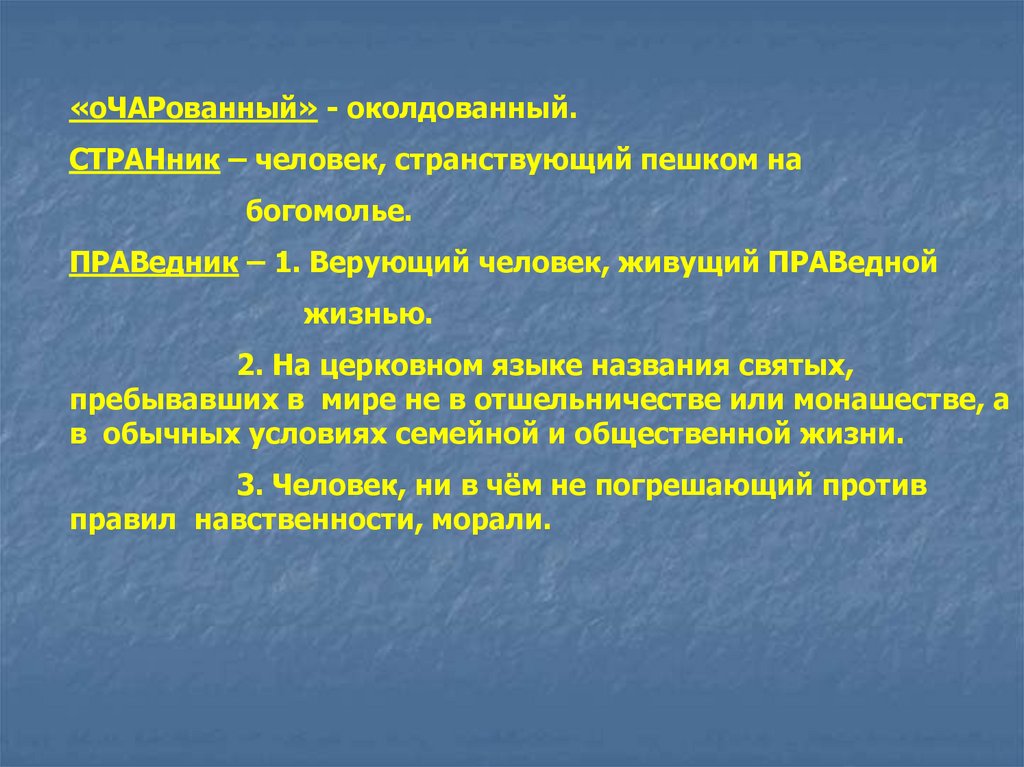 «оЧАРованный» - околдованный.

СТРАНник – человек, странствующий пешком на богомолье.

ПРАВедник – 1. Верующий человек, живущий ПРАВедной жизнью.

2. На церковном языке названия святых, пребывавших в мире не в отшельничестве или монашестве, а в обычных условиях семейной и общественной жизни.

3. Человек, ни в чём не погрешающий против правил навственности, морали.